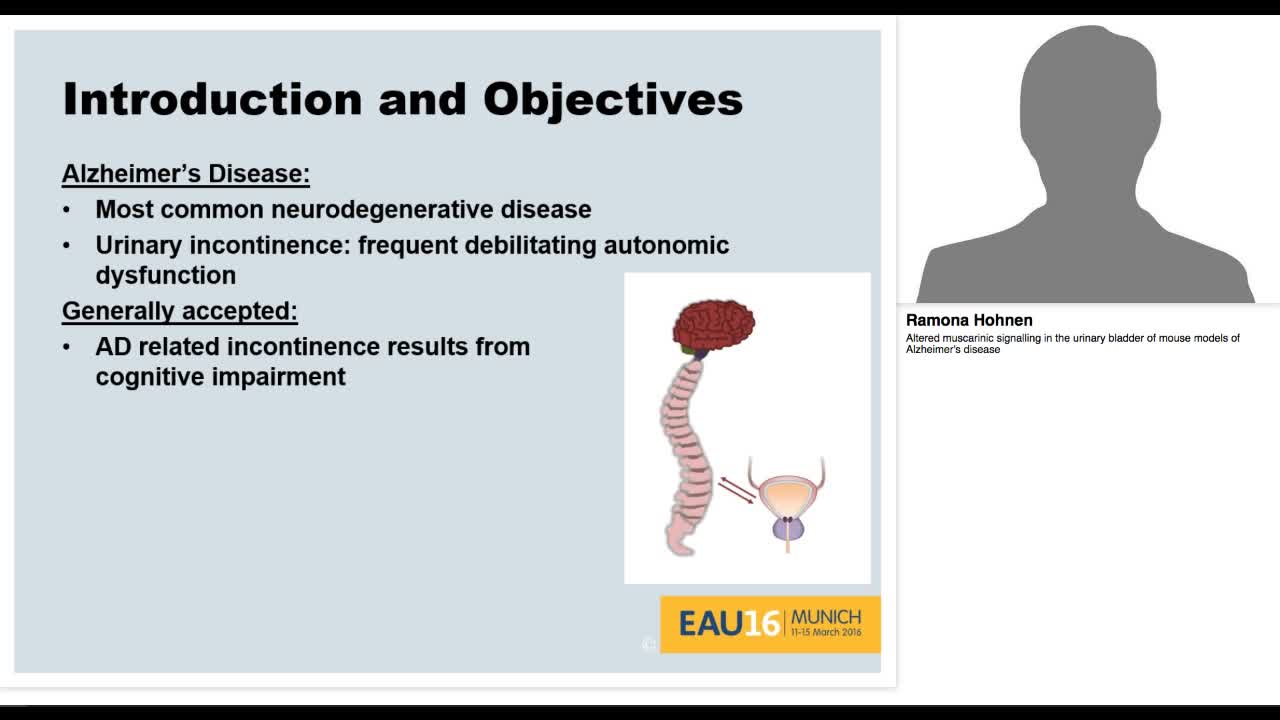 Introduction and Objectives

Alzheimer's Disease:
• Most common neurodegenerative disease
• Urinary incontinence: frequent debilitating autonomic dysfunction

Generally accepted:
• AD related incontinence results from cognitive impairment

EAU16 | MUNICH 11-15 March 2016

Ramona Hohnen
Altered muscarinic signalling in the urinary bladder of mouse models of Alzheimer's disease